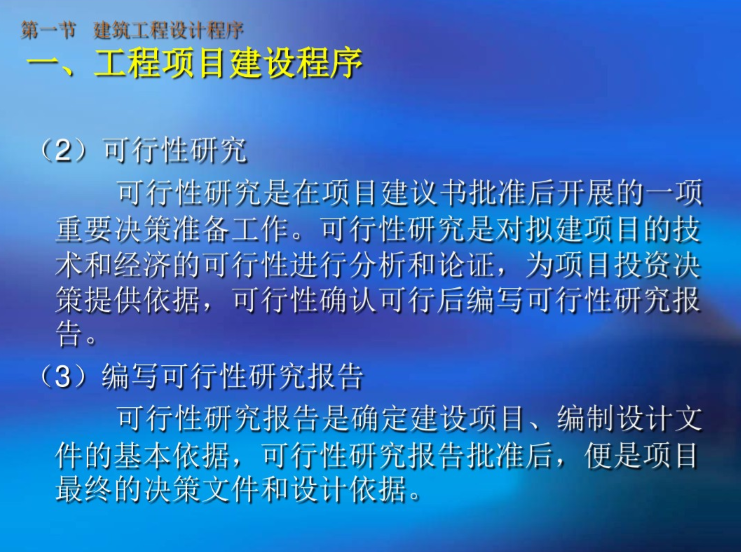 第一节　建筑工程设计程序

一、工程项目建设程序

（2）可行性研究

可行性研究是在项目建议书批准后开展的一项重要决策准备工作。可行性研究是对拟建项目的技术和经济的可行性进行分析和论证，为项目投资决策提供依据，可行性确认可行后编写可行性研究报告。

（3）编写可行性研究报告

可行性研究报告是确定建设项目、编制设计文件的基本依据，可行性研究报告批准后，便是项目最终的决策文件和设计依据。